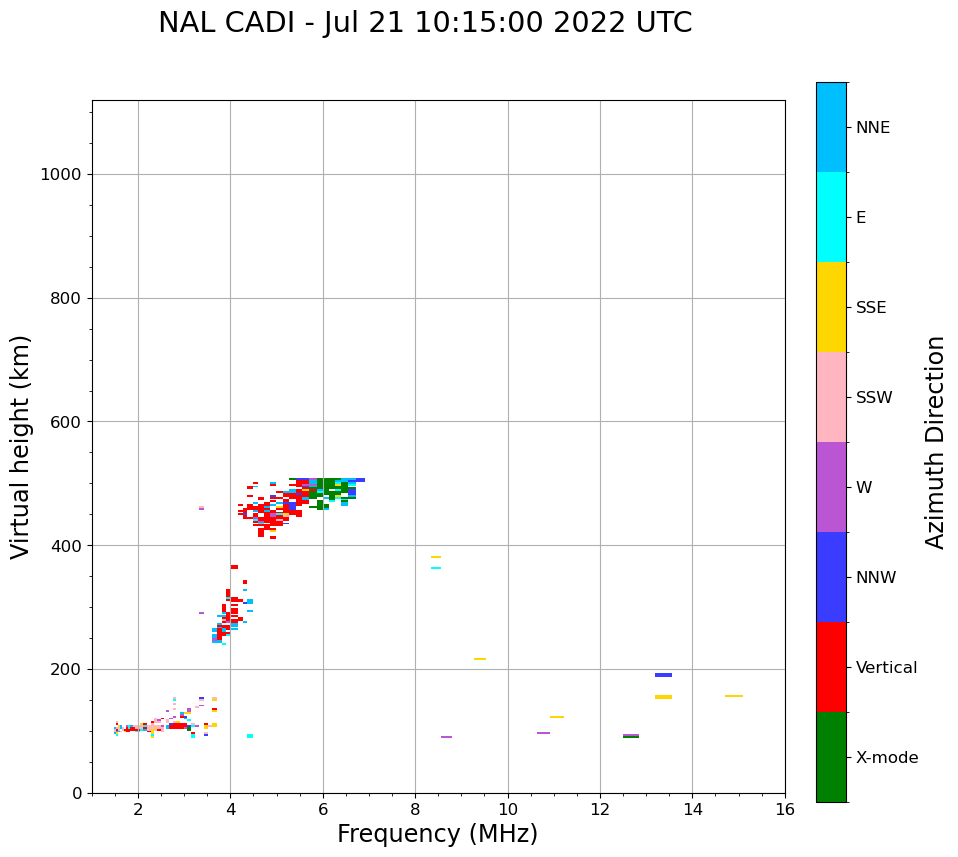 NAL CADI - Jul 21 10:15:00 2022 UTC

Virtual height (km)

1000
800
600
400
200
0

2
4
6
8
10
12
14
16

Frequency (MHz)

NNE
E
SSE
SSW
W
NNW
Vertical
X-mode

Azimuth Direction